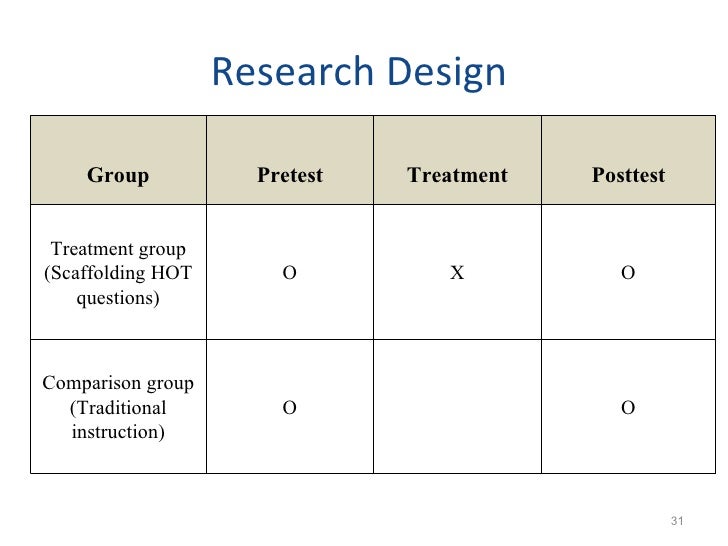 Research Design

| Group | Pretest | Treatment | Posttest |
|---|---|---|---|
| Treatment group (Scaffolding HOT questions) | O | X | O |
| Comparison group (Traditional instruction) | O | | O |

31